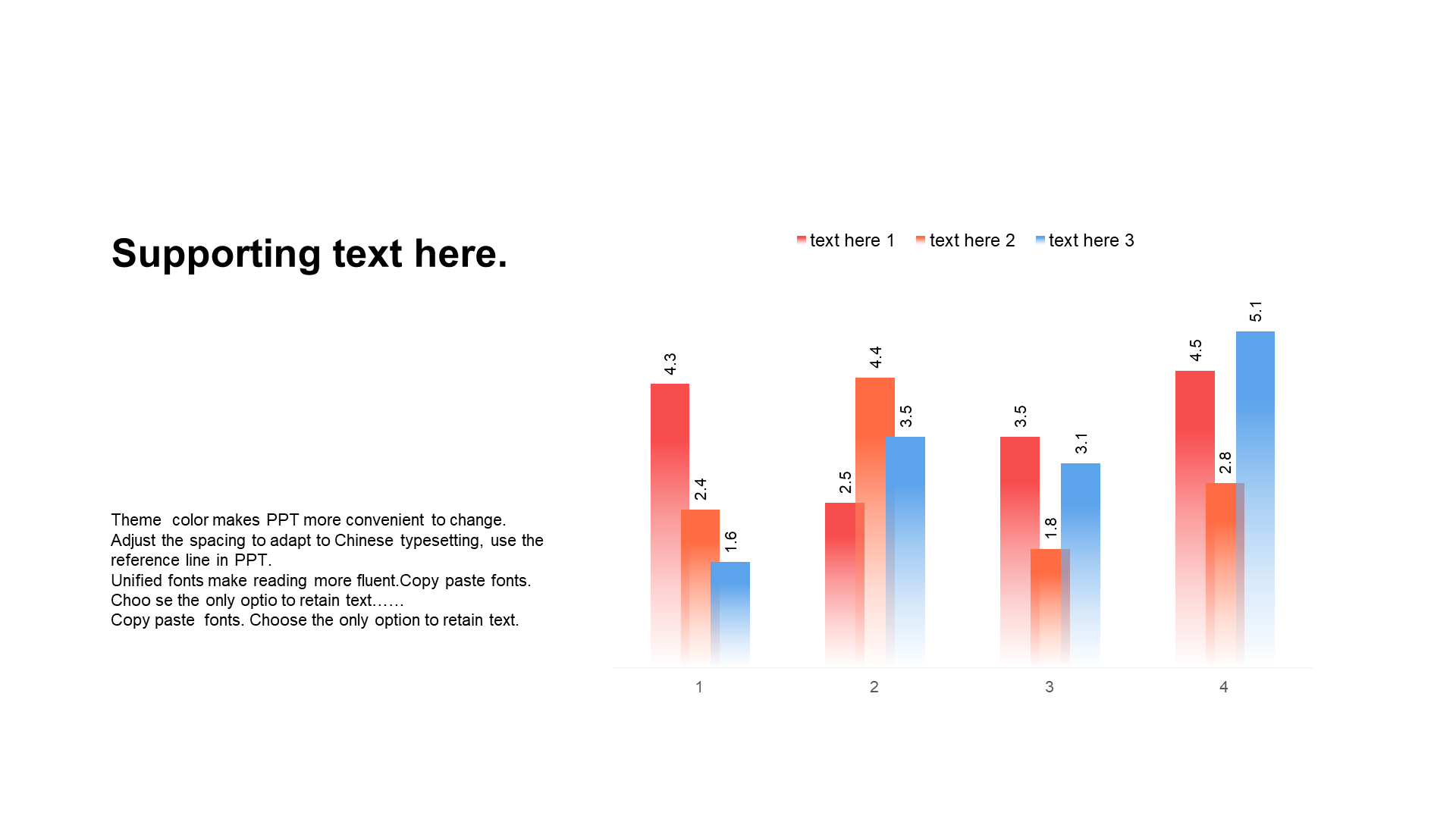 Supporting text here.

Theme color makes PPT more convenient to change. Adjust the spacing to adapt to Chinese typesetting, use the reference line in PPT.
Unified fonts make reading more fluent.Copy paste fonts. Choo se the only optio to retain text……
Copy paste fonts. Choose the only option to retain text.

text here 1 text here 2 text here 3

4.3 2.4 1.6 2.5 4.4 3.5 3.5 1.8 3.1 4.5 2.8 5.1

1 2 3 4